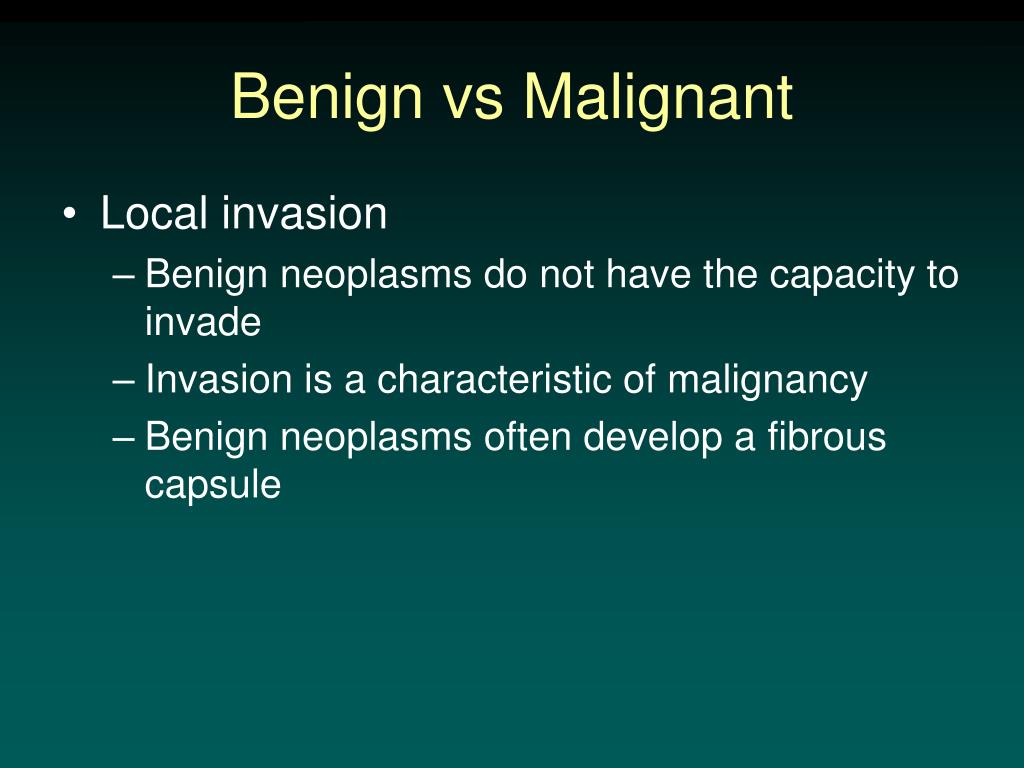 Benign vs Malignant

• Local invasion
– Benign neoplasms do not have the capacity to invade
– Invasion is a characteristic of malignancy
– Benign neoplasms often develop a fibrous capsule